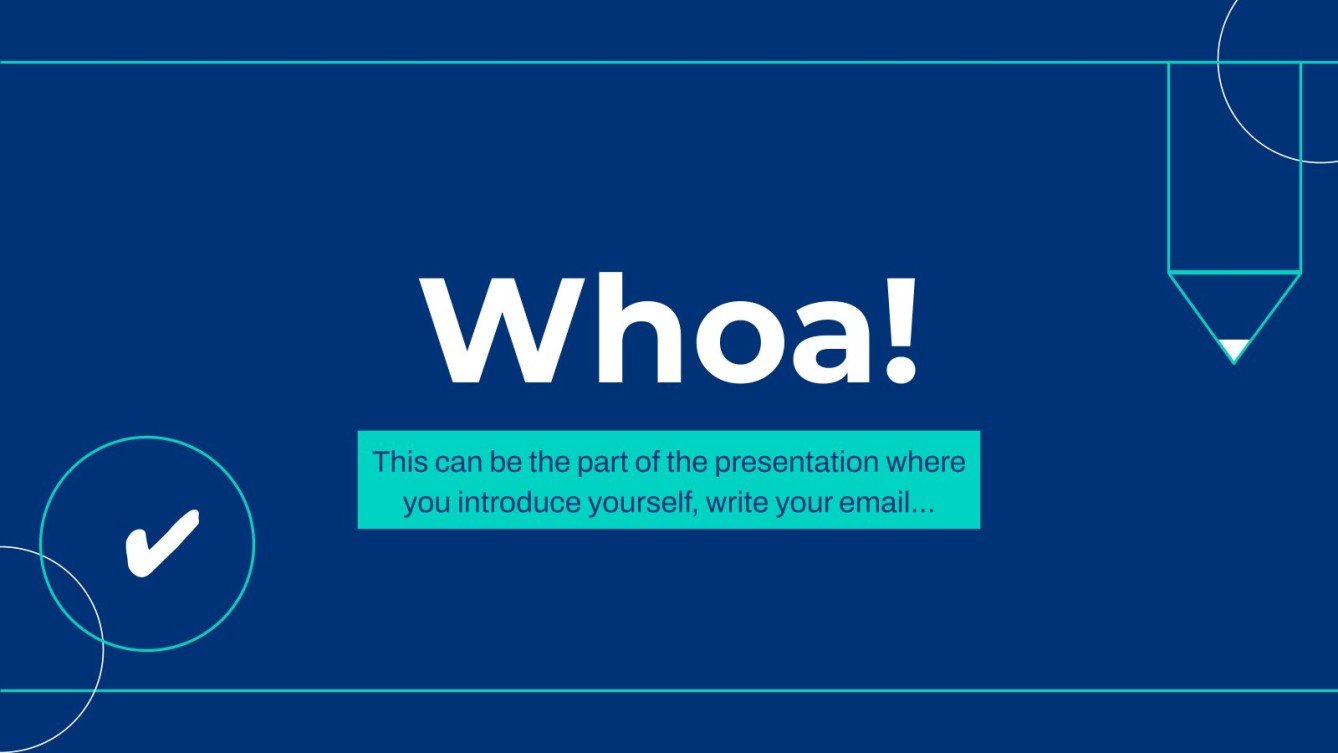 Whoa!

This can be the part of the presentation where you introduce yourself, write your email...